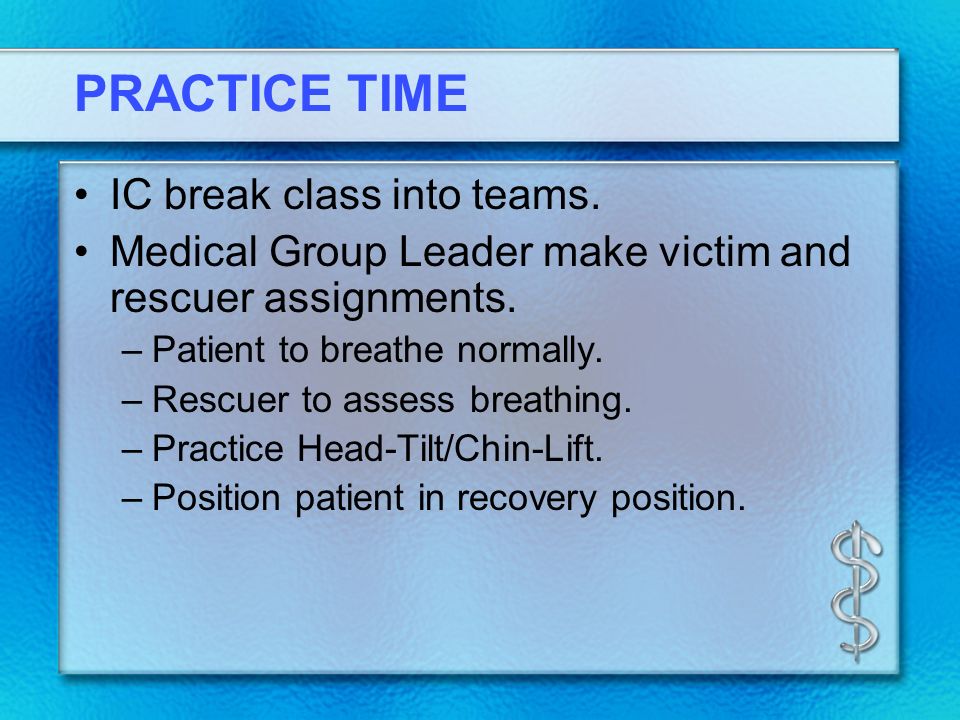 PRACTICE TIME

• IC break class into teams.
• Medical Group Leader make victim and rescuer assignments.
  – Patient to breathe normally.
  – Rescuer to assess breathing.
  – Practice Head-Tilt/Chin-Lift.
  – Position patient in recovery position.